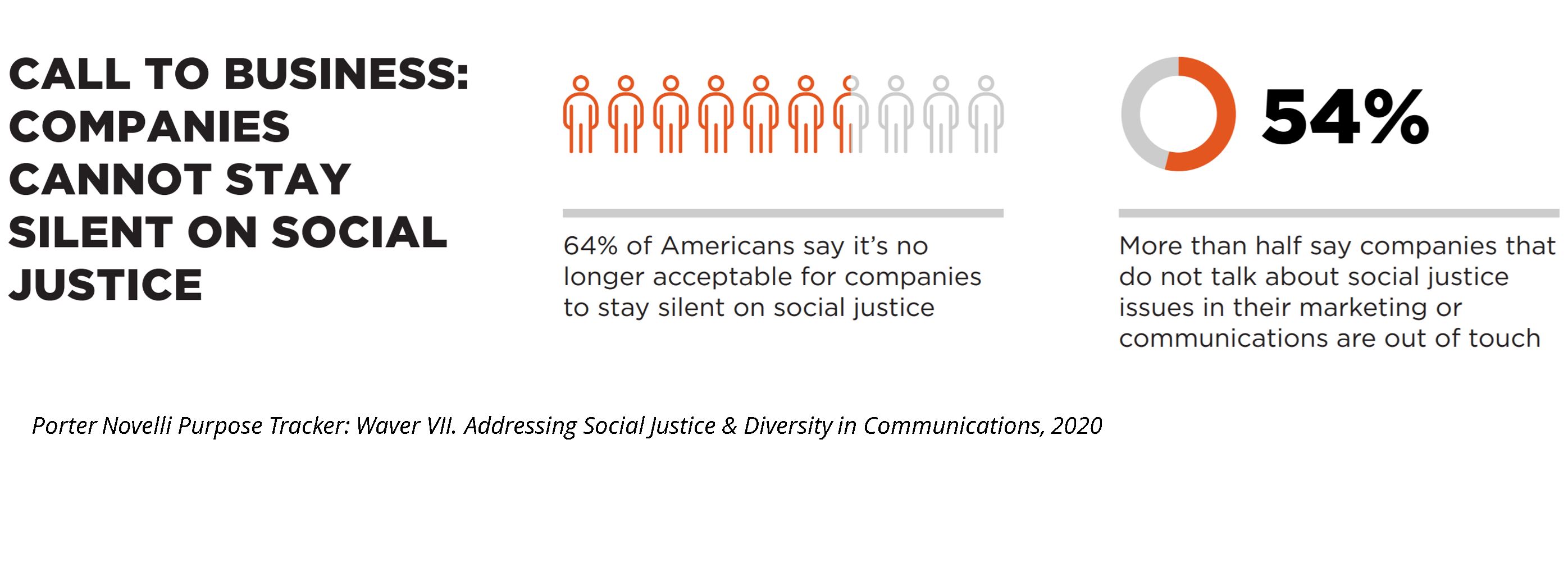 CALL TO BUSINESS: COMPANIES CANNOT STAY SILENT ON SOCIAL JUSTICE

64% of Americans say it's no longer acceptable for companies to stay silent on social justice

54%

More than half say companies that do not talk about social justice issues in their marketing or communications are out of touch

Porter Novelli Purpose Tracker: Waver VII. Addressing Social Justice & Diversity in Communications, 2020